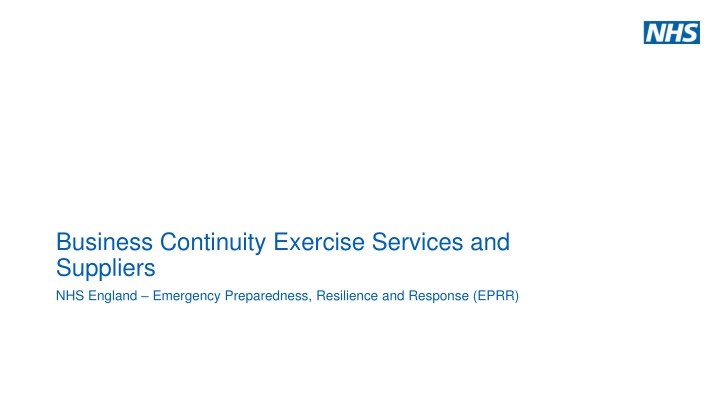 NHS

Business Continuity Exercise Services and Suppliers

NHS England – Emergency Preparedness, Resilience and Response (EPRR)